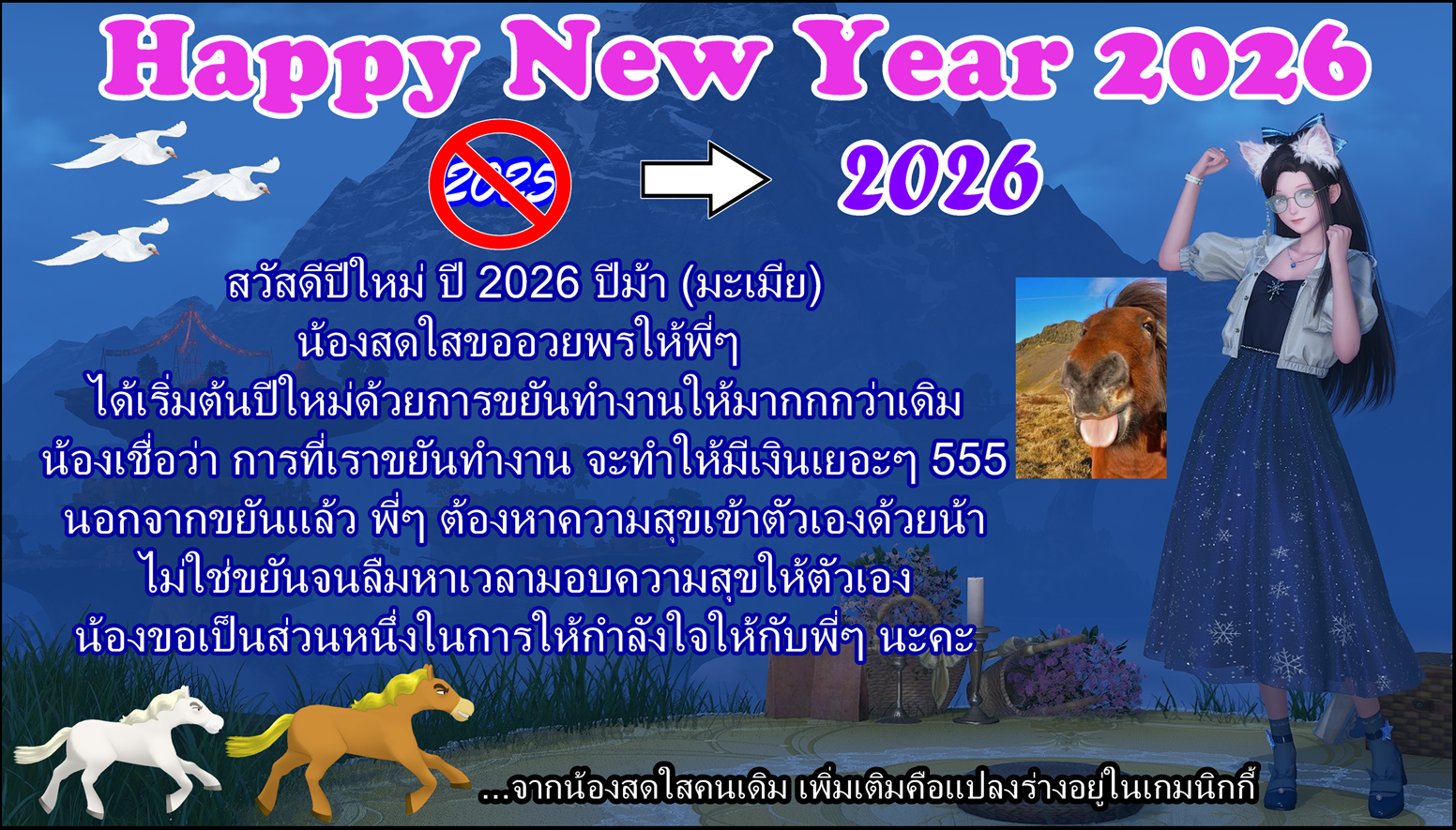 Happy New Year 2026

2025

2026

สวัสดีปีใหม่ ปี 2026 ปีม้า (มะเมีย)
น้องสดใสขออวยพรให้พี่ๆ
ได้เริ่มต้นปีใหม่ด้วยการขยันทำงานให้มากกกว่าเดิม
น้องเชื่อว่า การที่เราขยันทำงาน จะทำให้มีเงินเยอะๆ 555
นอกจากขยันแล้ว พี่ๆ ต้องหาความสุขเข้าตัวเองด้วยน้า
ไม่ใช่ขยันจนลืมหาเวลามอบความสุขให้ตัวเอง
น้องขอเป็นส่วนหนึ่งในการให้กำลังใจให้กับพี่ๆ นะคะ

...จากน้องสดใสคนเดิม เพิ่มเติมคือแปลงร่างอยู่ในเกมนิกกี้